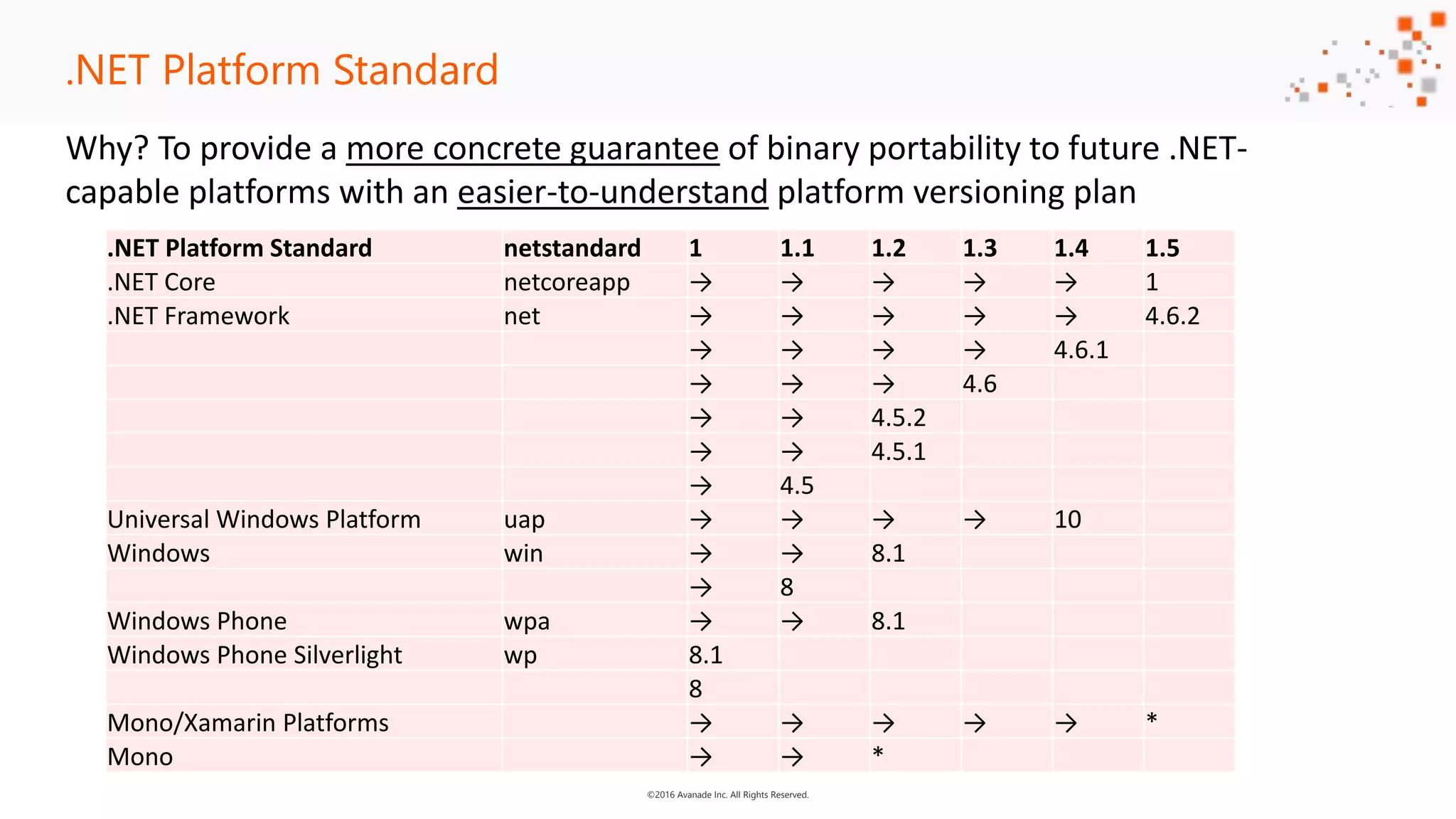 .NET Platform Standard

Why? To provide a more concrete guarantee of binary portability to future .NET-capable platforms with an easier-to-understand platform versioning plan

| .NET Platform Standard | netstandard | 1 | 1.1 | 1.2 | 1.3 | 1.4 | 1.5 |
|---|---|---|---|---|---|---|---|
| .NET Core | netcoreapp | → | → | → | → | → | 1 |
| .NET Framework | net | → | → | → | → | → | 4.6.2 |
| | | → | → | → | → | 4.6.1 | |
| | | → | → | → | 4.6 | | |
| | | → | → | 4.5.2 | | | |
| | | → | → | 4.5.1 | | | |
| | | → | 4.5 | | | | |
| Universal Windows Platform | uap | → | → | → | → | 10 | |
| Windows | win | → | → | 8.1 | | | |
| | | → | 8 | | | | |
| Windows Phone | wpa | → | → | 8.1 | | | |
| Windows Phone Silverlight | wp | 8.1 | | | | | |
| | | 8 | | | | | |
| Mono/Xamarin Platforms | | → | → | → | → | → | * |
| Mono | | → | → | * | | | |

©2016 Avanade Inc. All Rights Reserved.